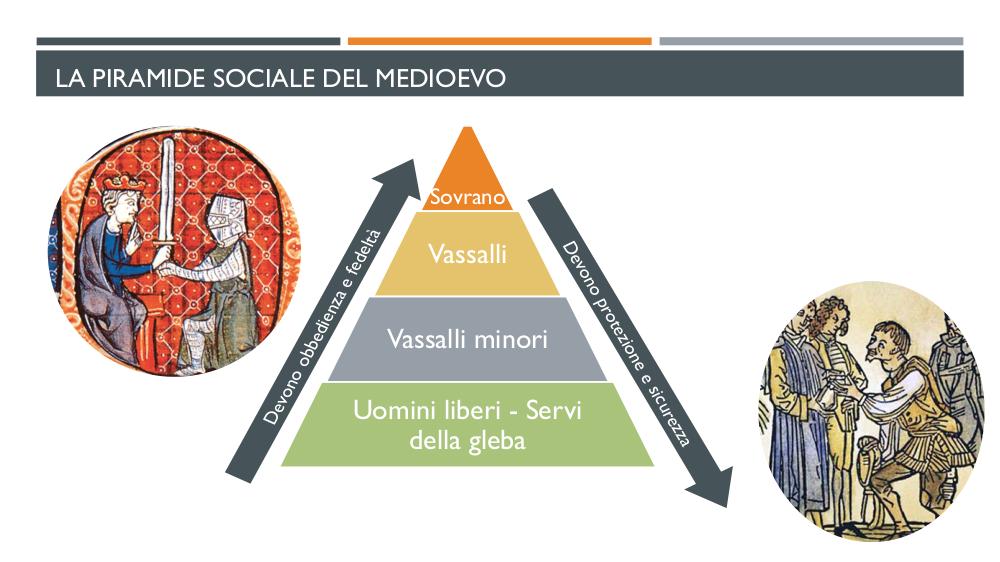 LA PIRAMIDE SOCIALE DEL MEDIOEVO

Devono obbedienza e fedeltà

Sovrano

Vassalli

Vassalli minori

Uomini liberi - Servi della gleba

Devono protezione e sicurezza